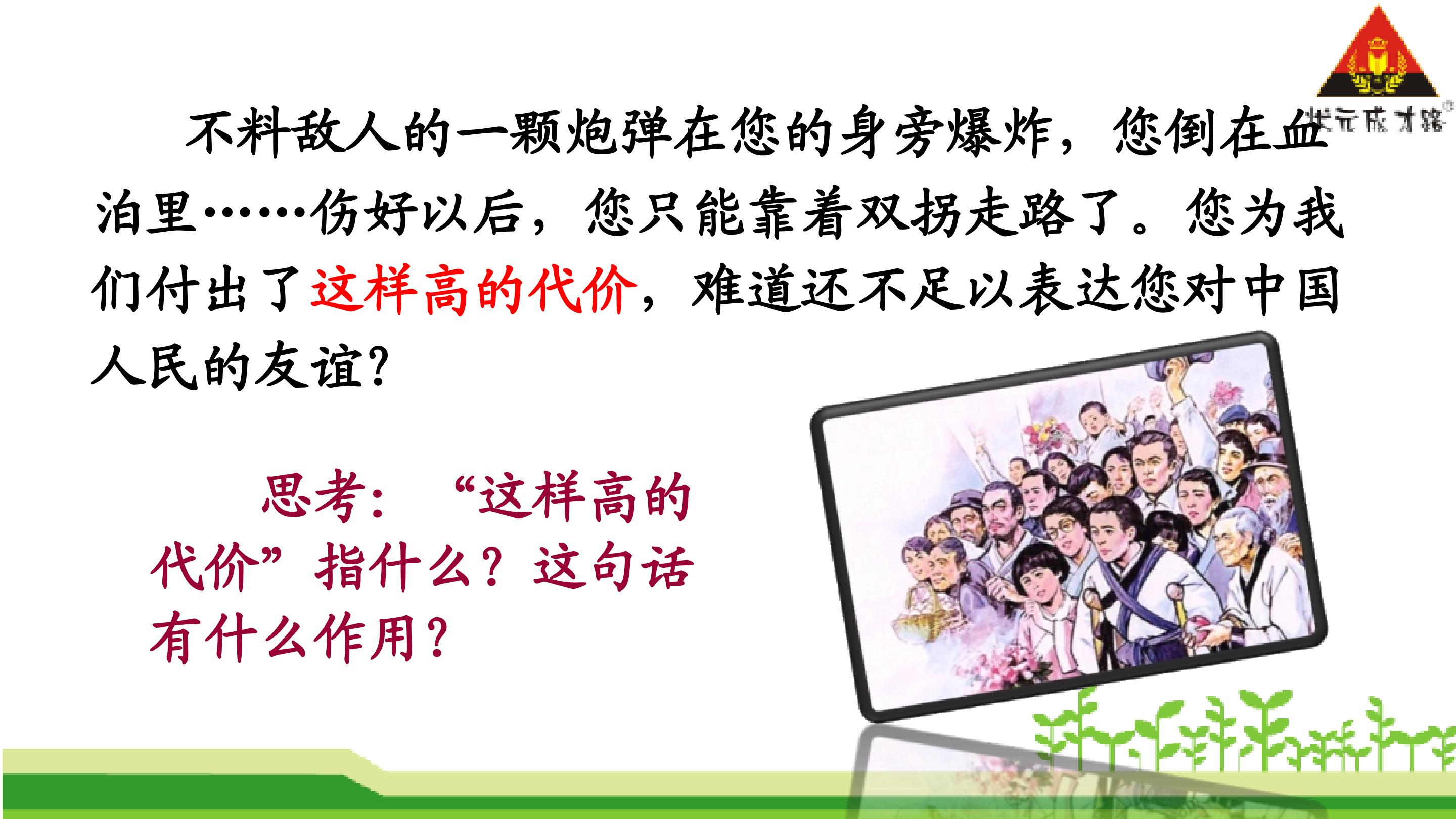 状元成才路

不料敌人的一颗炮弹在您的身旁爆炸，您倒在血泊里……伤好以后，您只能靠着双拐走路了。您为我们付出了这样高的代价，难道还不足以表达您对中国人民的友谊？

思考：“这样高的代价”指什么？这句话有什么作用？